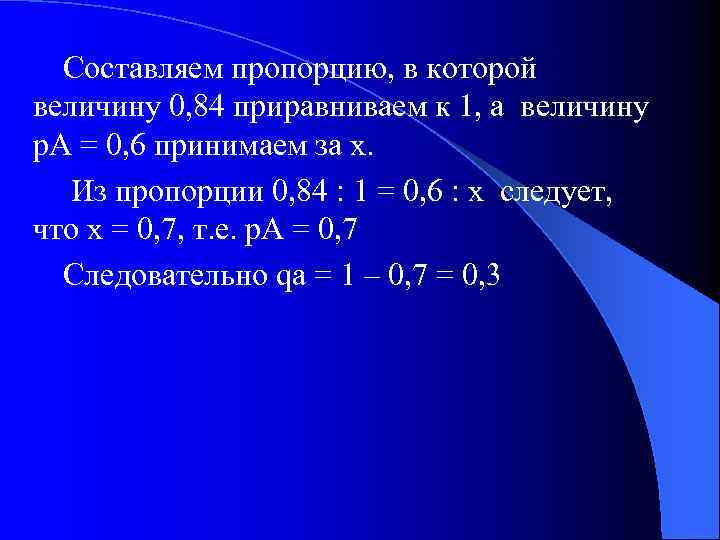 Составляем пропорцию, в которой величину 0,84 приравниваем к 1, а величину pA = 0,6 принимаем за x.

Из пропорции 0,84 : 1 = 0,6 : x следует, что x = 0,7, т.е. pA = 0,7

Следовательно qa = 1 – 0,7 = 0,3